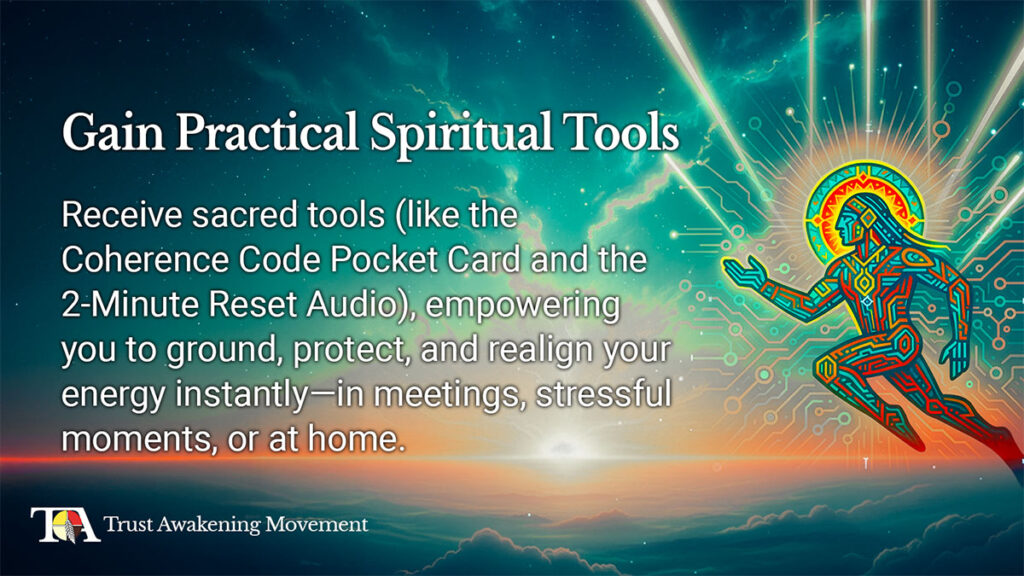 Gain Practical Spiritual Tools

Receive sacred tools (like the Coherence Code Pocket Card and the 2-Minute Reset Audio), empowering you to ground, protect, and realign your energy instantly—in meetings, stressful moments, or at home.

TA Trust Awakening Movement